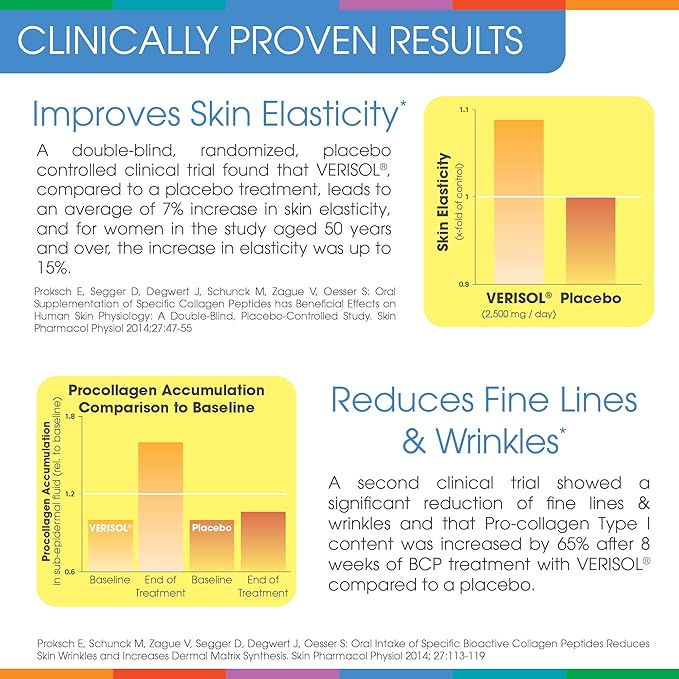 CLINICALLY PROVEN RESULTS

Improves Skin Elasticity*

A double-blind, randomized, placebo controlled clinical trial found that VERISOL®, compared to a placebo treatment, leads to an average of 7% increase in skin elasticity, and for women in the study aged 50 years and over, the increase in elasticity was up to 15%.

Proksch E, Segger D, Degwert J, Schunck M, Zague V, Oesser S: Oral Supplementation of Specific Collagen Peptides has Beneficial Effects on Human Skin Physiology: A Double-Blind, Placebo-Controlled Study. Skin Pharmacol Physiol 2014;27:47-55

Skin Elasticity (x-fold of control)
1.1
1
0.9
VERISOL® Placebo
(2,500 mg / day)

Procollagen Accumulation Comparison to Baseline
Procollagen Accumulation in sub-epidermal fluid (rel. to baseline)
1.8
1.2
0.6
VERISOL®
Placebo
Baseline
End of Treatment
Baseline
End of Treatment

Reduces Fine Lines & Wrinkles*

A second clinical trial showed a significant reduction of fine lines & wrinkles and that Pro-collagen Type I content was increased by 65% after 8 weeks of BCP treatment with VERISOL® compared to a placebo.

Proksch E, Schunck M, Zague V, Segger D, Degwert J, Oesser S: Oral Intake of Specific Bioactive Collagen Peptides Reduces Skin Wrinkles and Increases Dermal Matrix Synthesis. Skin Pharmacol Physiol 2014; 27:113-119